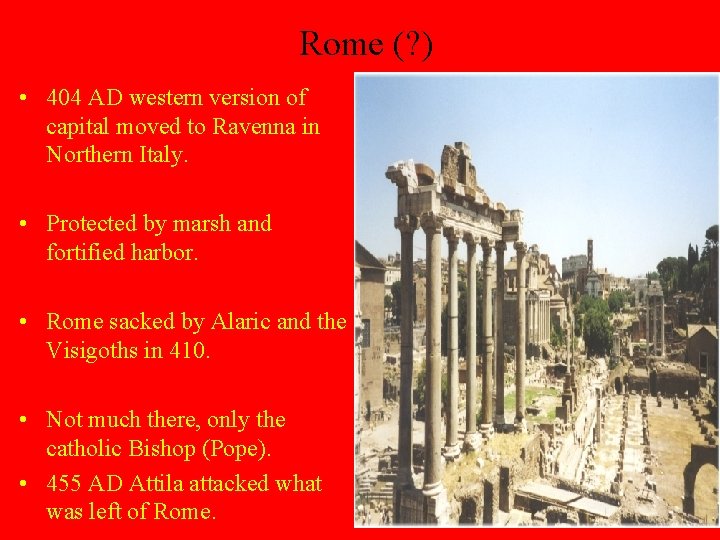 Rome (?)

• 404 AD western version of capital moved to Ravenna in Northern Italy.

• Protected by marsh and fortified harbor.

• Rome sacked by Alaric and the Visigoths in 410.

• Not much there, only the catholic Bishop (Pope).

• 455 AD Attila attacked what was left of Rome.